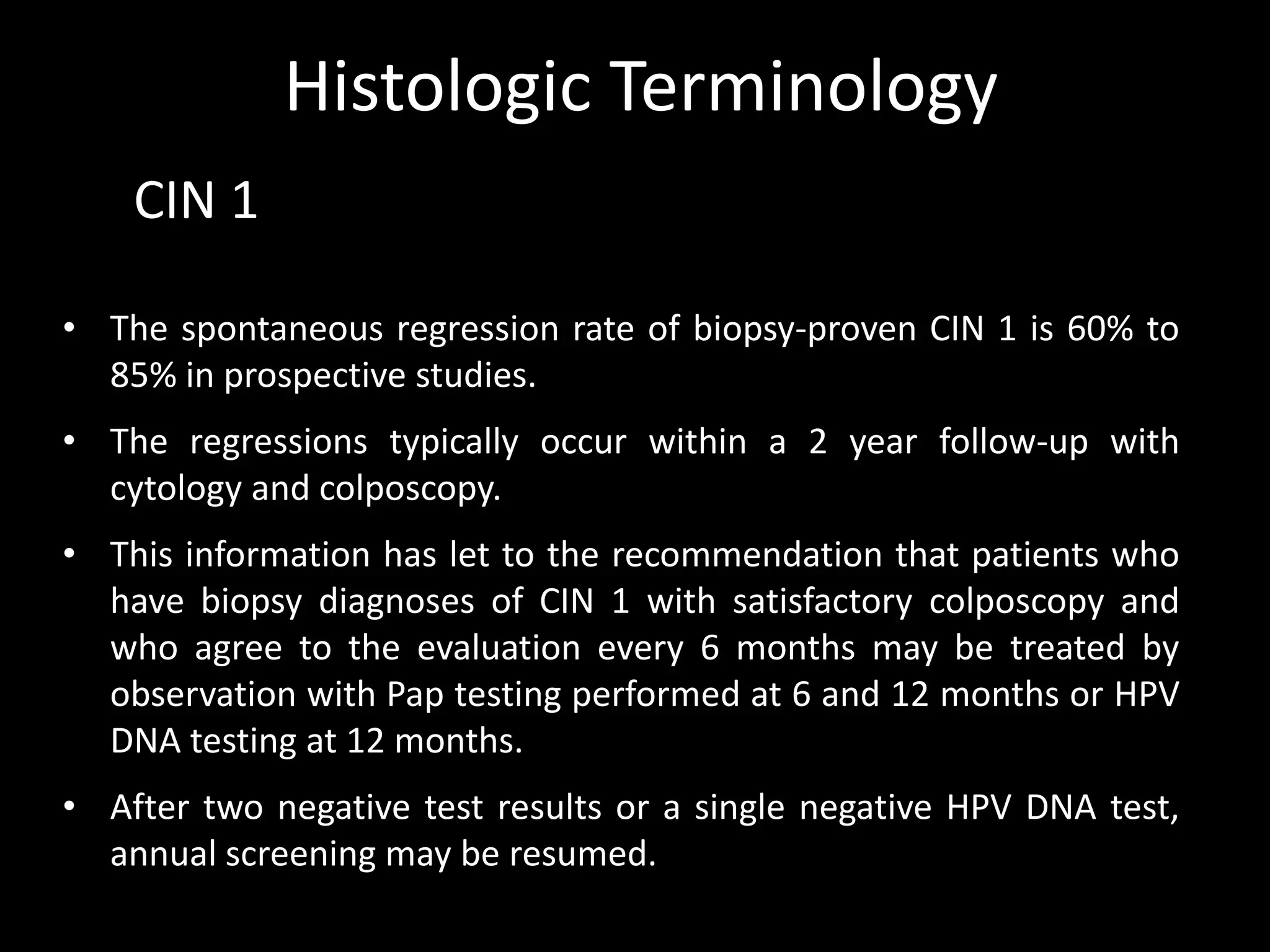 Histologic Terminology

CIN 1

• The spontaneous regression rate of biopsy-proven CIN 1 is 60% to 85% in prospective studies.

• The regressions typically occur within a 2 year follow-up with cytology and colposcopy.

• This information has let to the recommendation that patients who have biopsy diagnoses of CIN 1 with satisfactory colposcopy and who agree to the evaluation every 6 months may be treated by observation with Pap testing performed at 6 and 12 months or HPV DNA testing at 12 months.

• After two negative test results or a single negative HPV DNA test, annual screening may be resumed.